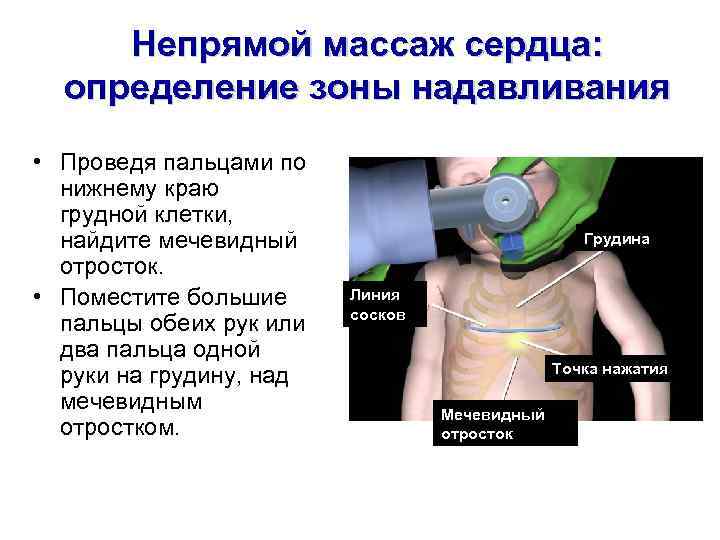 Непрямой массаж сердца: определение зоны надавливания

• Проведя пальцами по нижнему краю грудной клетки, найдите мечевидный отросток.
• Поместите большие пальцы обеих рук или два пальца одной руки на грудину, над мечевидным отростком.

Грудина
Линия сосков
Точка нажатия
Мечевидный отросток